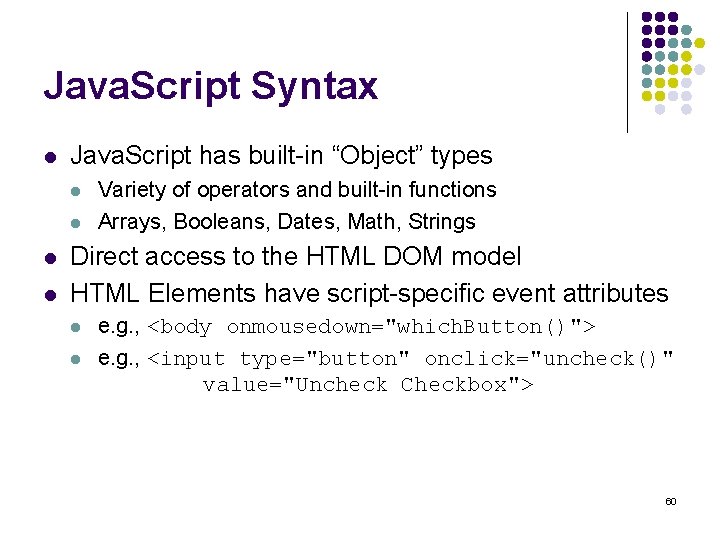 JavaScript Syntax

- JavaScript has built-in “Object” types
  - Variety of operators and built-in functions
  - Arrays, Booleans, Dates, Math, Strings
- Direct access to the HTML DOM model
- HTML Elements have script-specific event attributes
  - e.g., <body onmousedown="whichButton()">
  - e.g., <input type="button" onclick="uncheck()" value="Uncheck Checkbox">

60